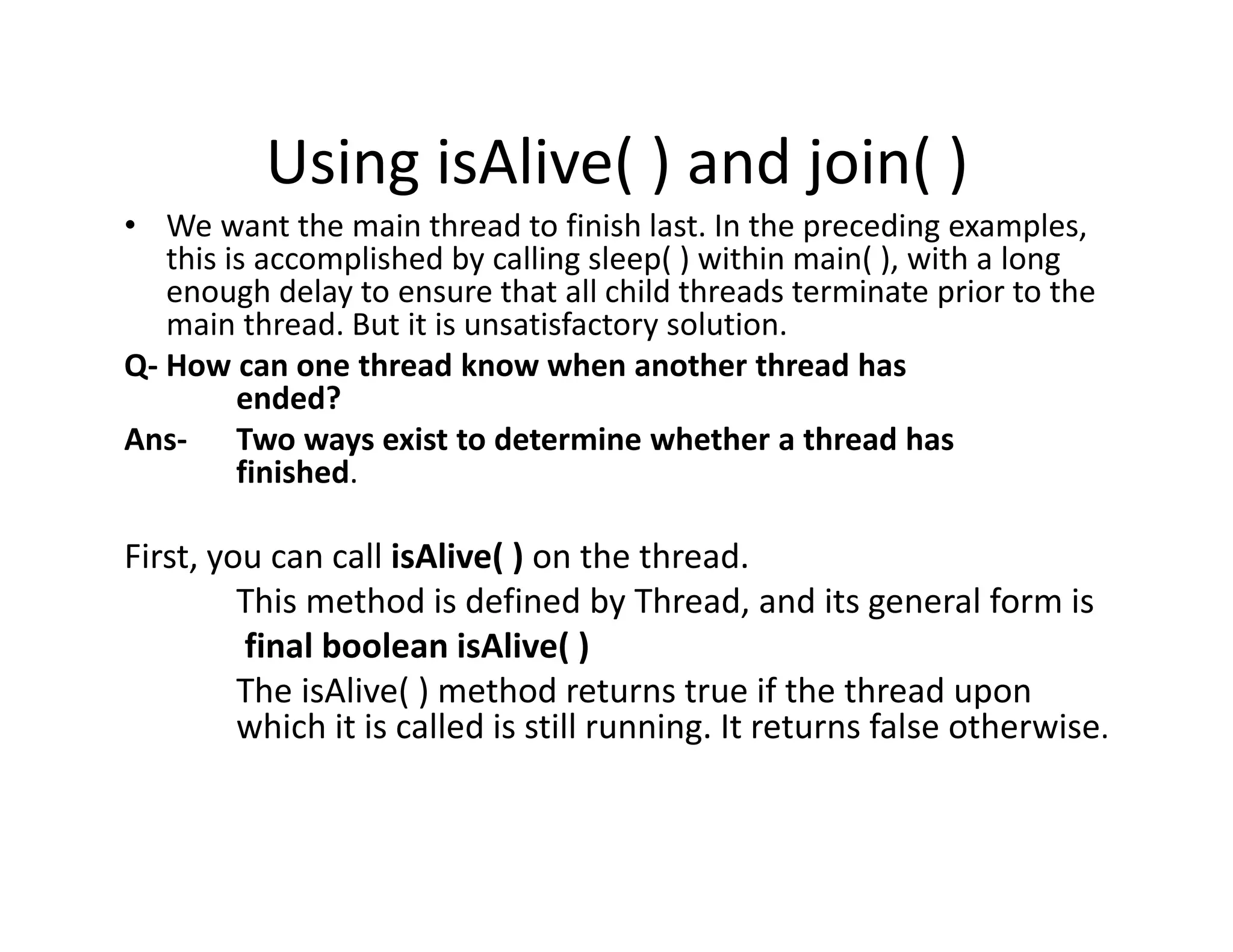 Using isAlive( ) and join( )

• We want the main thread to finish last. In the preceding examples, this is accomplished by calling sleep( ) within main( ), with a long enough delay to ensure that all child threads terminate prior to the main thread. But it is unsatisfactory solution.

Q- How can one thread know when another thread has ended?

Ans- Two ways exist to determine whether a thread has finished.

First, you can call isAlive( ) on the thread.

This method is defined by Thread, and its general form is

final boolean isAlive( )

The isAlive( ) method returns true if the thread upon which it is called is still running. It returns false otherwise.